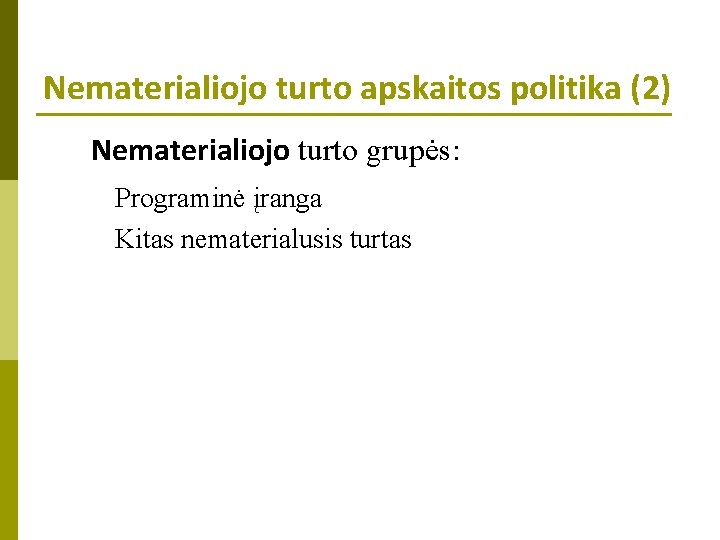 Nematerialiojo turto apskaitos politika (2)

Nematerialiojo turto grupės:

Programinė įranga

Kitas nematerialusis turtas